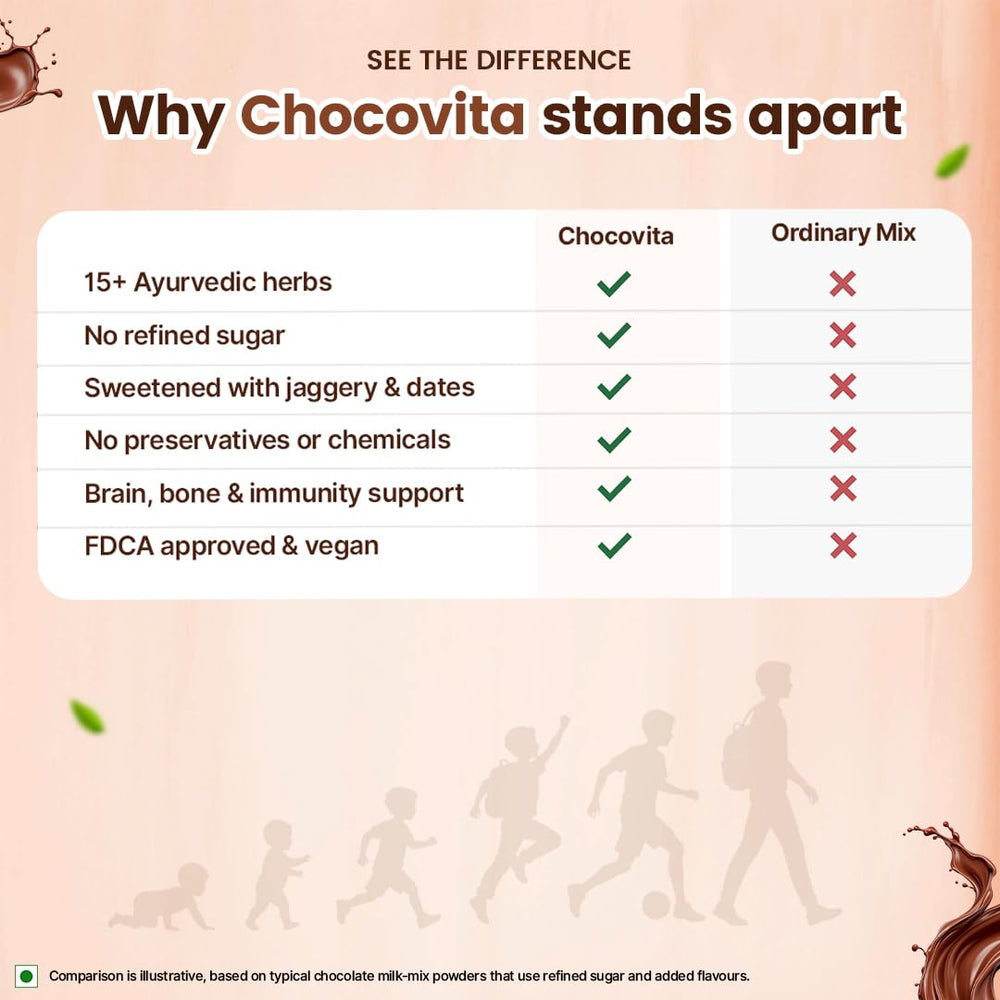 SEE THE DIFFERENCE

Why Chocovita stands apart

| | Chocovita | Ordinary Mix |
|---|---|---|
| 15+ Ayurvedic herbs | ✓ | ✗ |
| No refined sugar | ✓ | ✗ |
| Sweetened with jaggery & dates | ✓ | ✗ |
| No preservatives or chemicals | ✓ | ✗ |
| Brain, bone & immunity support | ✓ | ✗ |
| FDCA approved & vegan | ✓ | ✗ |

Comparison is illustrative, based on typical chocolate milk-mix powders that use refined sugar and added flavours.